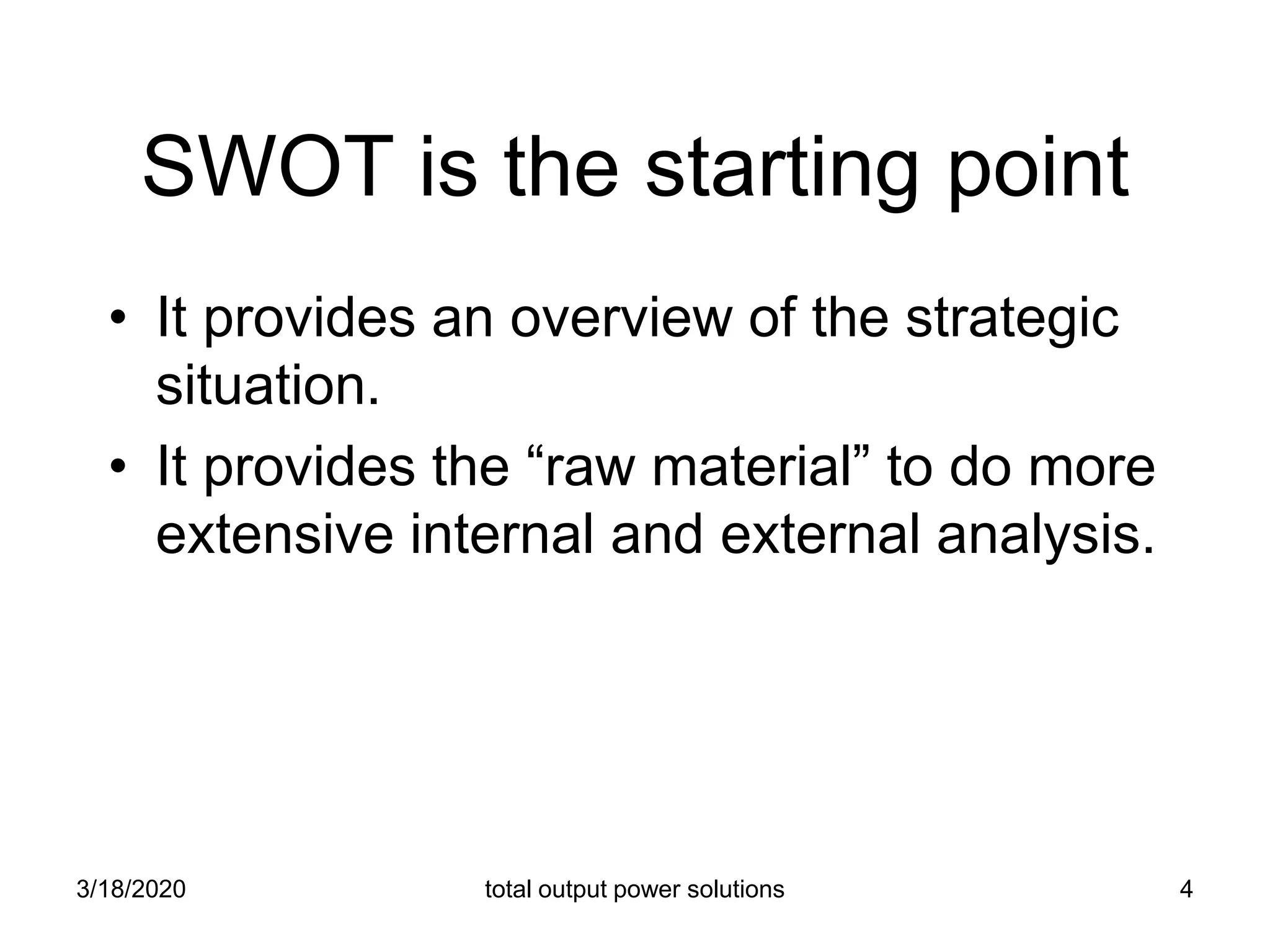 SWOT is the starting point

• It provides an overview of the strategic situation.
• It provides the “raw material” to do more extensive internal and external analysis.

3/18/2020

total output power solutions

4